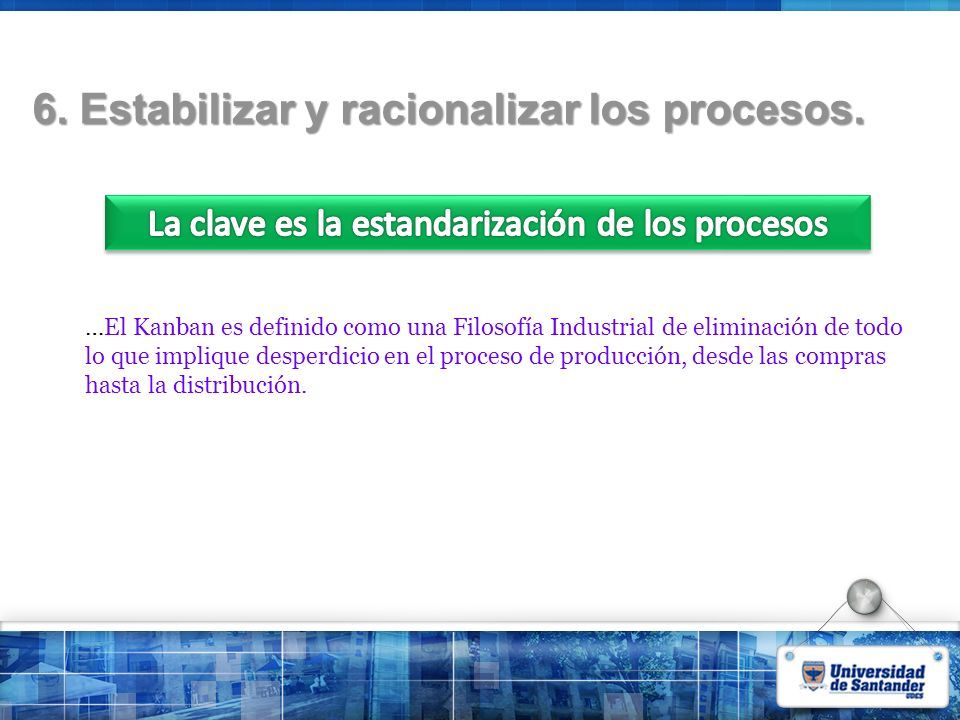 6. Estabilizar y racionalizar los procesos.

La clave es la estandarización de los procesos

...El Kanban es definido como una Filosofía Industrial de eliminación de todo lo que implique desperdicio en el proceso de producción, desde las compras hasta la distribución.

Universidad de Santander UDES